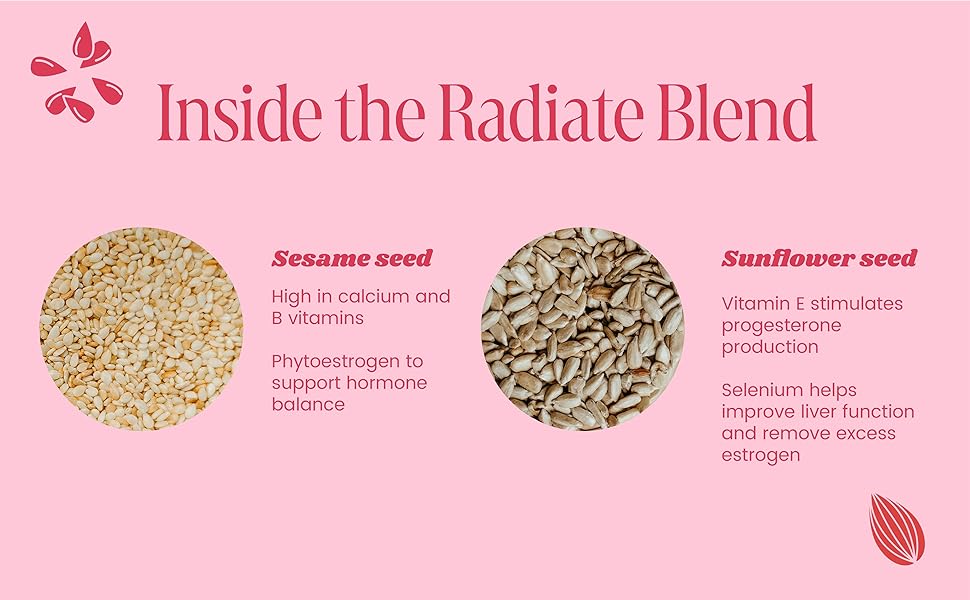 Inside the Radiate Blend

Sesame seed

High in calcium and B vitamins

Phytoestrogen to support hormone balance

Sunflower seed

Vitamin E stimulates progesterone production

Selenium helps improve liver function and remove excess estrogen